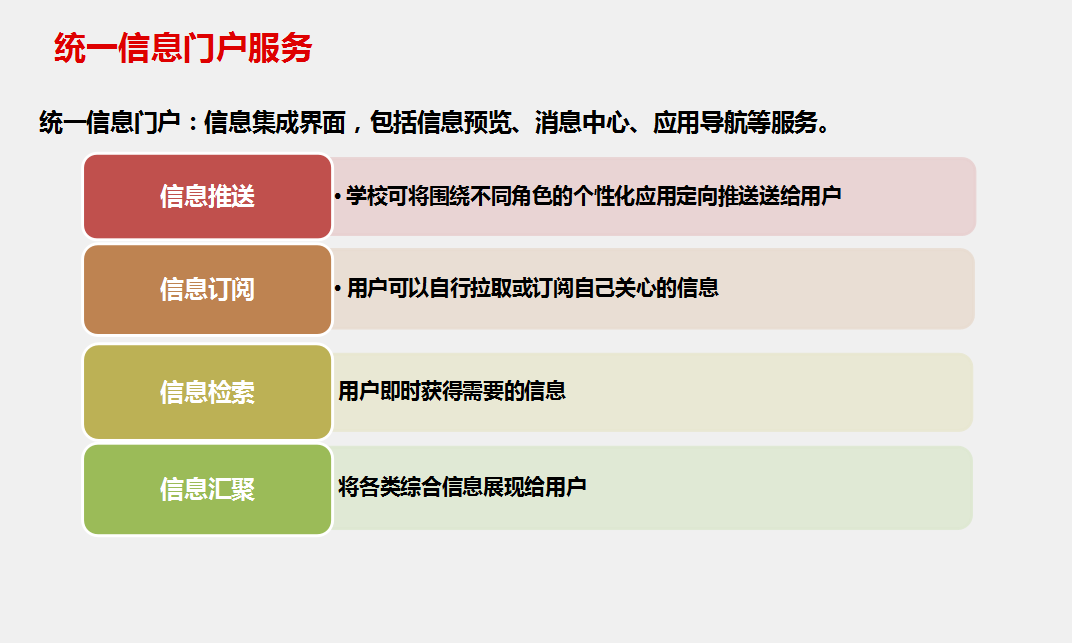 统一信息门户服务

统一信息门户：信息集成界面，包括信息预览、消息中心、应用导航等服务。

信息推送

• 学校可将围绕不同角色的个性化应用定向推送送给用户

信息订阅

• 用户可以自行拉取或订阅自己关心的信息

信息检索

用户即时获得需要的信息

信息汇聚

将各类综合信息展现给用户